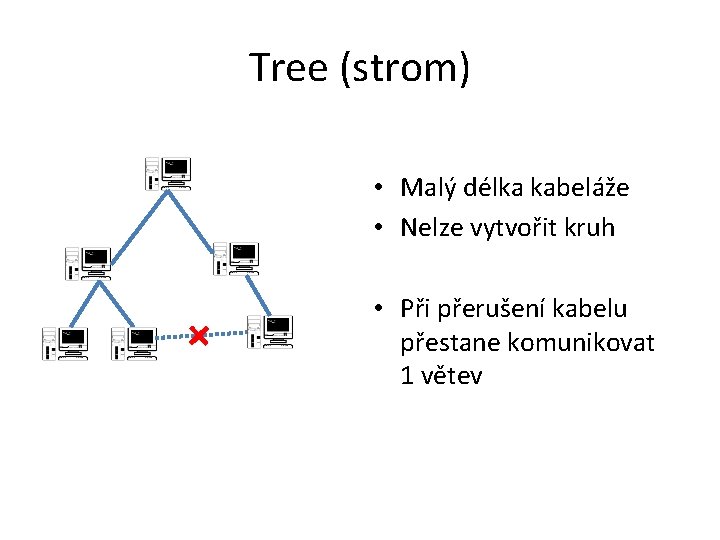 Tree (strom)

• Malý délka kabeláže
• Nelze vytvořit kruh

• Při přerušení kabelu přestane komunikovat 1 větev